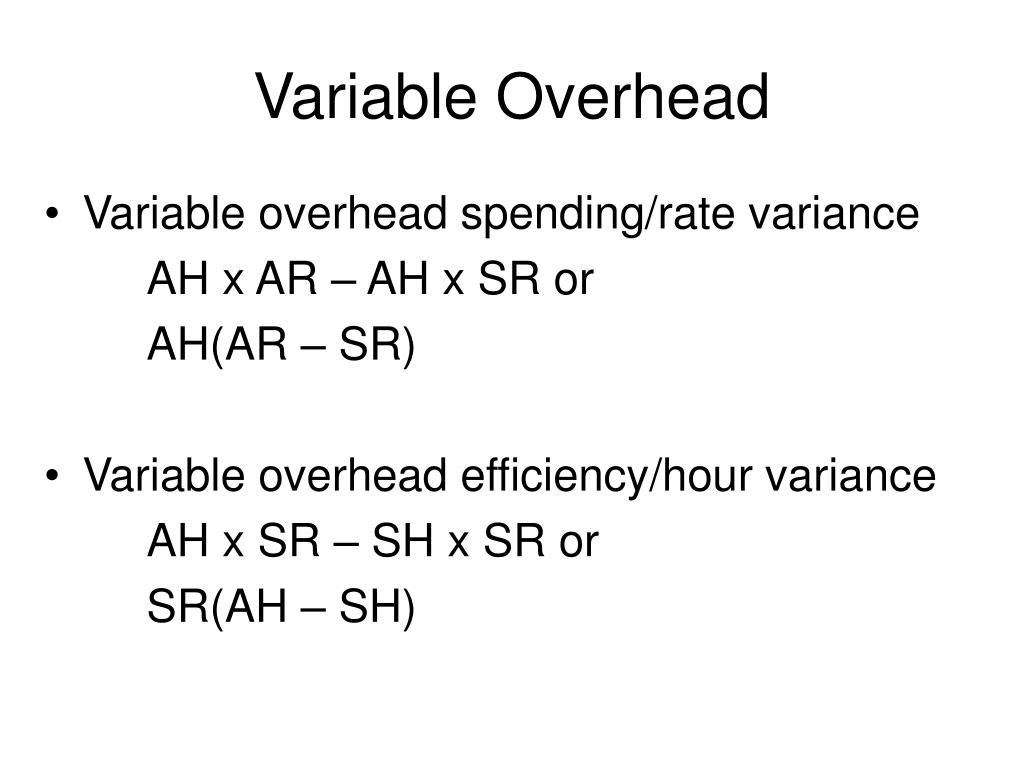 Variable Overhead

• Variable overhead spending/rate variance
AH x AR – AH x SR or
AH(AR – SR)

• Variable overhead efficiency/hour variance
AH x SR – SH x SR or
SR(AH – SH)